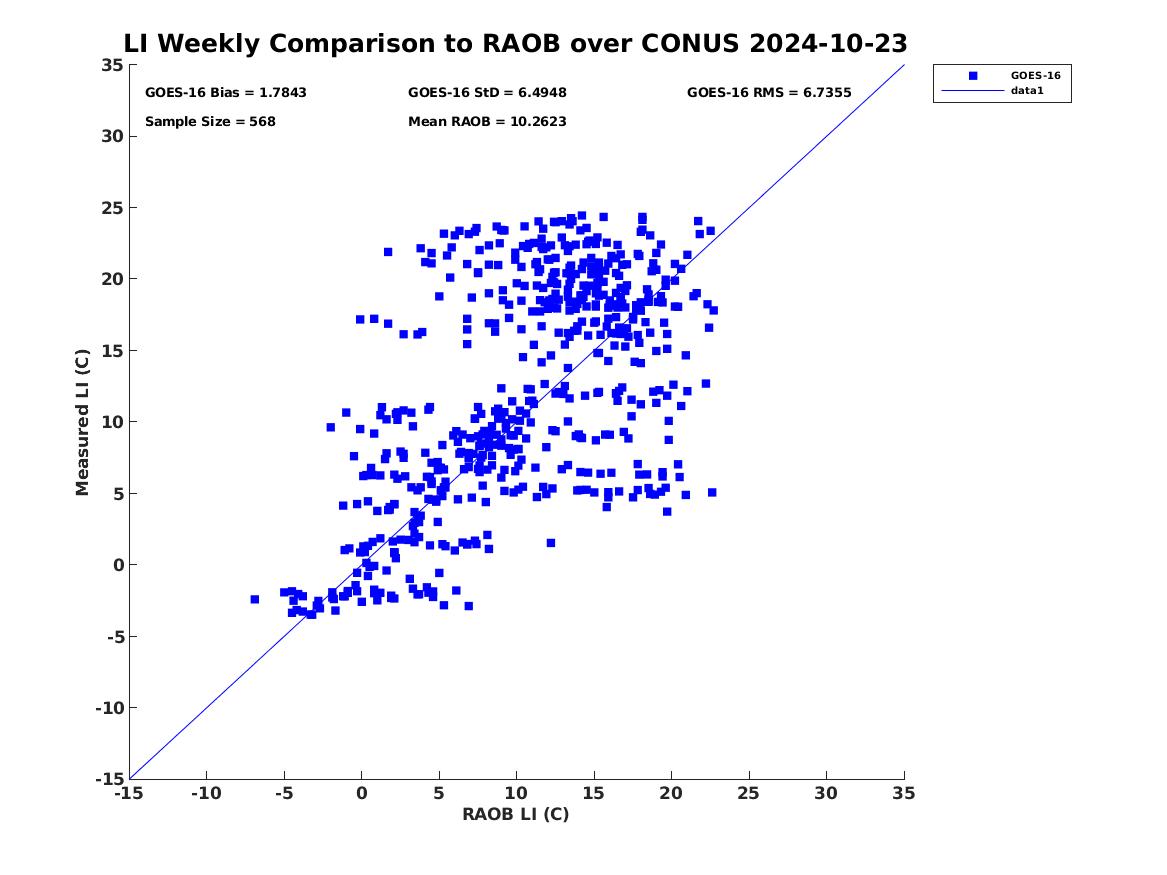 LI Weekly Comparison to RAOB over CONUS 2024-10-23

GOES-16 Bias = 1.7843
GOES-16 StD = 6.4948
GOES-16 RMS = 6.7355
Sample Size = 568
Mean RAOB = 10.2623

GOES-16
data1

Measured LI (C)
35
30
25
20
15
10
5
0
-5
-10
-15

-15 -10 -5 0 5 10 15 20 25 30 35
RAOB LI (C)